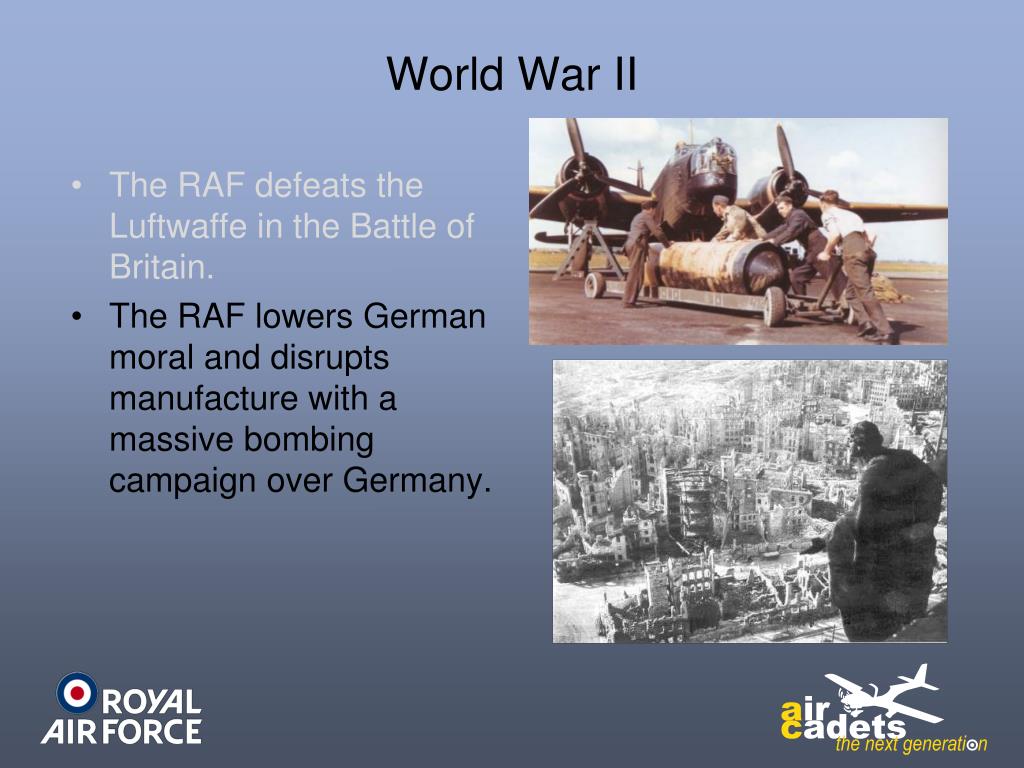 World War II

• The RAF defeats the Luftwaffe in the Battle of Britain.
• The RAF lowers German moral and disrupts manufacture with a massive bombing campaign over Germany.

ROYAL AIR FORCE

air cadets
the next generation